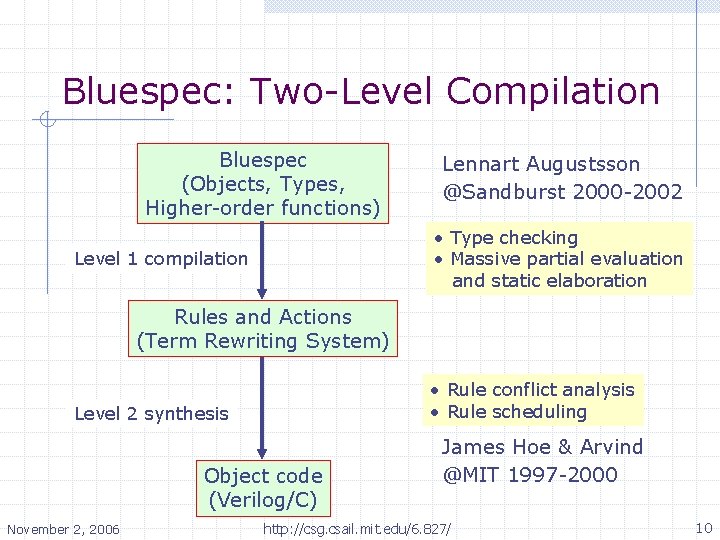 Bluespec: Two-Level Compilation

Bluespec
(Objects, Types,
Higher-order functions)

Lennart Augustsson
@Sandburst 2000-2002

Level 1 compilation

• Type checking
• Massive partial evaluation and static elaboration

Rules and Actions
(Term Rewriting System)

Level 2 synthesis

• Rule conflict analysis
• Rule scheduling

James Hoe & Arvind
@MIT 1997-2000

Object code
(Verilog/C)

November 2, 2006

http://csg.csail.mit.edu/6.827/

10